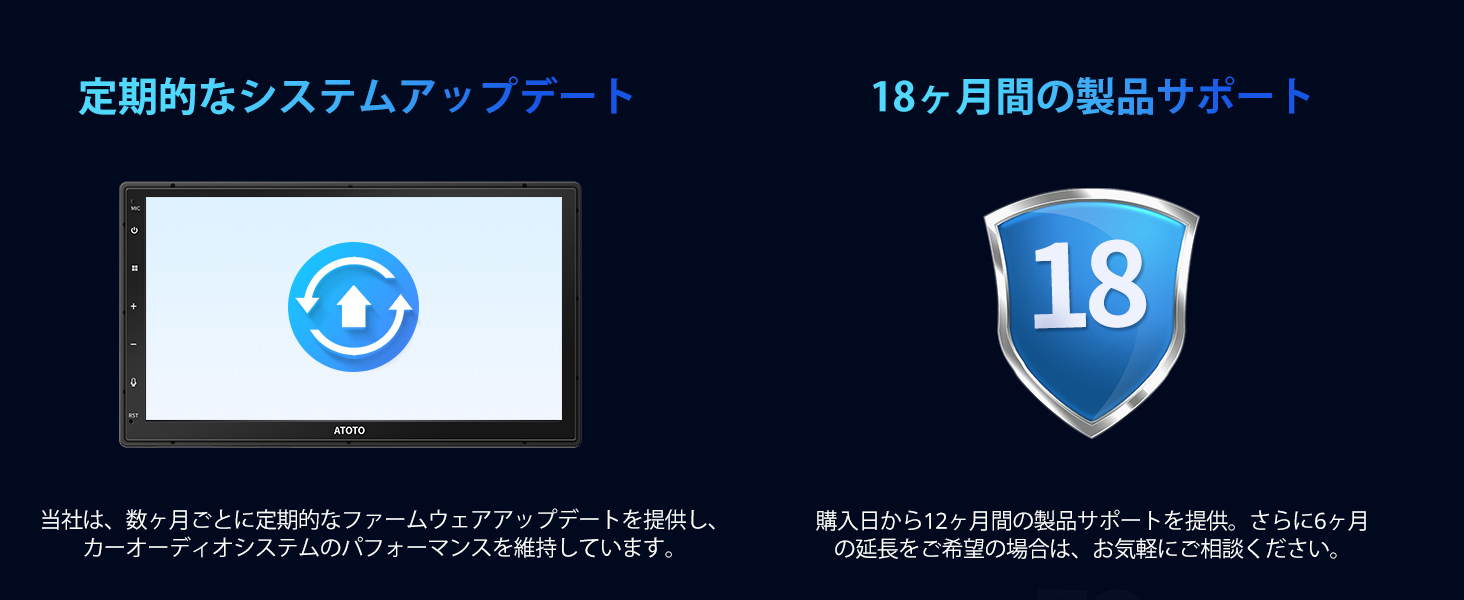 定期的なシステムアップデート

MIC

RST

ATOTO

当社は、数ヶ月ごとに定期的なファームウェアアップデートを提供し、カーオーディオシステムのパフォーマンスを維持しています。

18ヶ月間の製品サポート

18

購入日から12ヶ月間の製品サポートを提供。さらに6ヶ月の延長をご希望の場合は、お気軽にご相談ください。